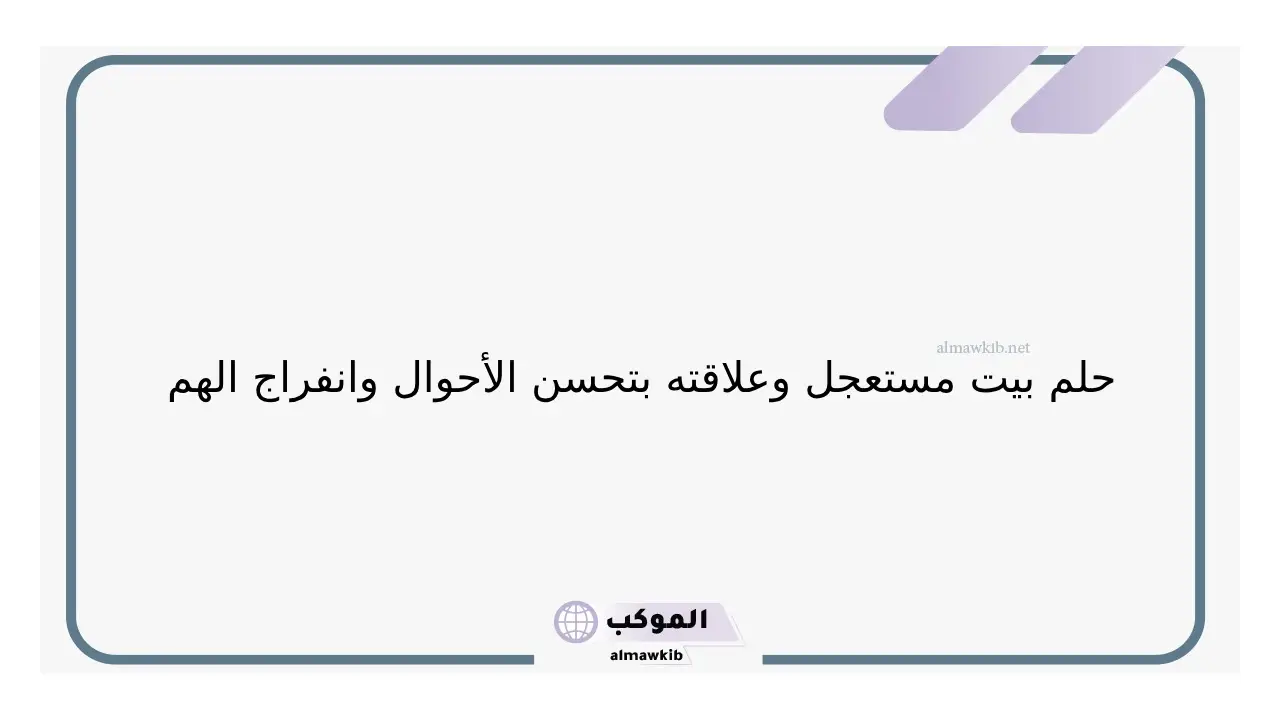 almawkib.net

حلم بيت مستعجل وعلاقته بتحسن الأحوال وانفراج الهم

الموكب
almawkib